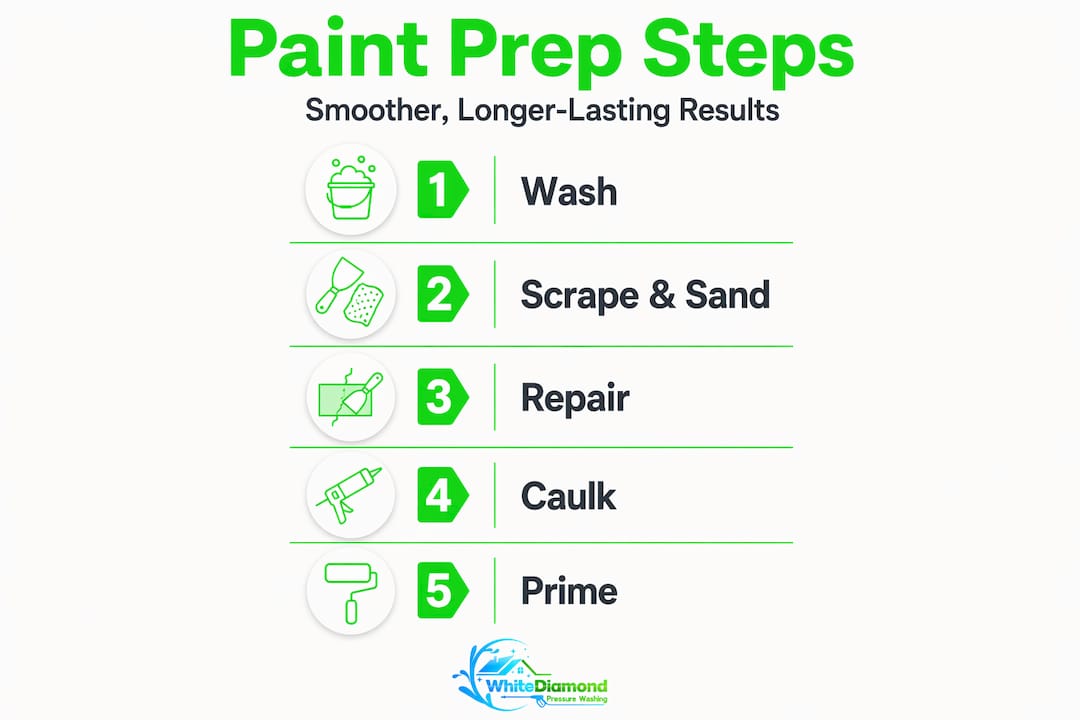 Paint Prep Steps

Smoother, Longer-Lasting Results

1 Wash

2 Scrape & Sand

3 Repair

4 Caulk

5 Prime

WhiteDiamond
Pressure Washing